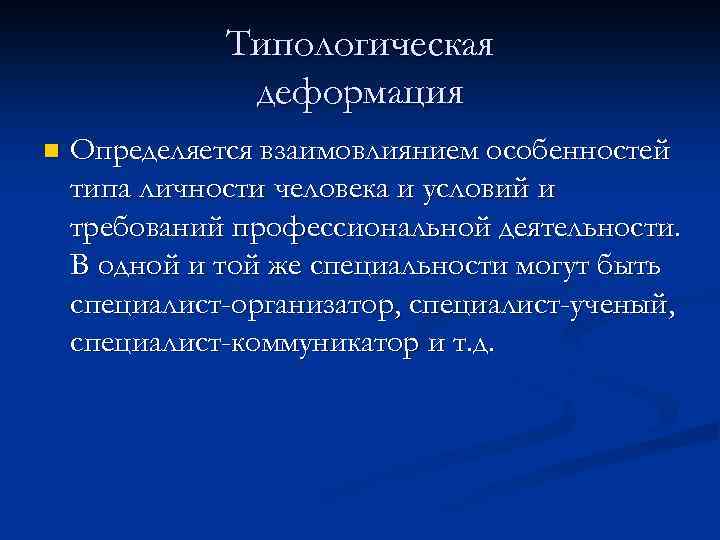 Типологическая деформация

Определяется взаимовлиянием особенностей типа личности человека и условий и требований профессиональной деятельности. В одной и той же специальности могут быть специалист-организатор, специалист-ученый, специалист-коммуникатор и т.д.